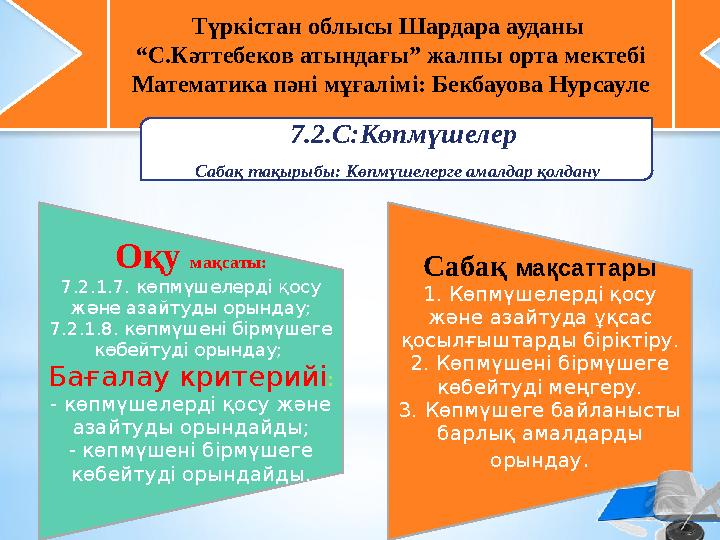 Түркістан облысы Шардара ауданы
“С.Кәттебеков атындағы” жалпы орта мектебі
Математика пәні мұғалімі: Бекбауова Нурсауле

7.2.С:Көпмүшелер

Сабақ тақырыбы: Көпмүшелерге амалдар қолдану

Оқу мақсаты:
7.2.1.7. көпмүшелерді қосу және азайтуды орындау;
7.2.1.8. көпмүшені бірмүшеге көбейтуді орындау;
Бағалау критерийі:
- көпмүшелерді қосу және азайтуды орындайды;
- көпмүшені бірмүшеге көбейтуді орындайды.

Сабақ мақсаттары
1. Көпмүшелерді қосу және азайтуда ұқсас қосылғыштарды біріктіру.
2. Көпмүшені бірмүшеге көбейтуді меңгеру.
3. Көпмүшеге байланысты барлық амалдарды орындау.